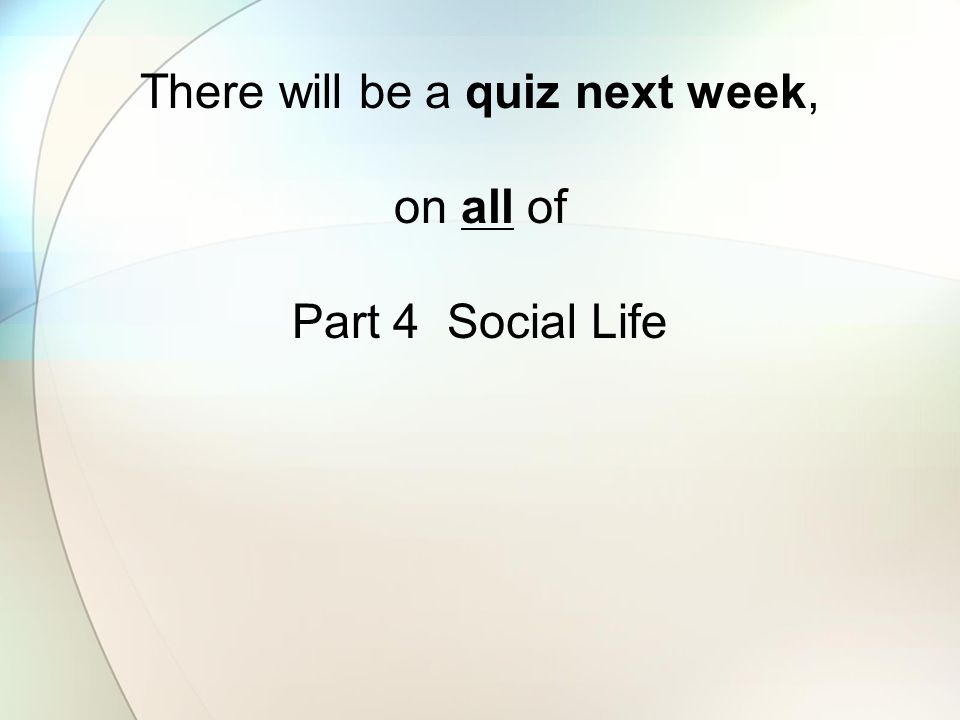 There will be a quiz next week,

on all of

Part 4  Social Life